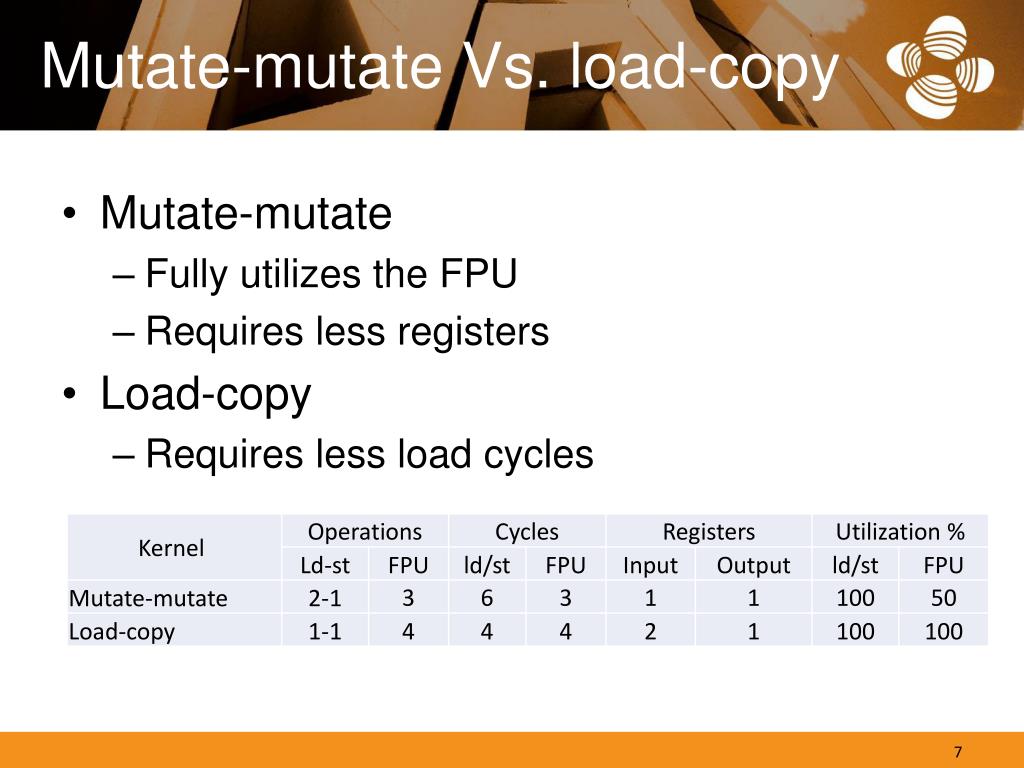 Mutate-mutate Vs. load-copy

• Mutate-mutate
– Fully utilizes the FPU
– Requires less registers
• Load-copy
– Requires less load cycles

| Kernel | Operations | | Cycles | | Registers | | Utilization % | |
|---|---|---|---|---|---|---|---|---|
| | Ld-st | FPU | ld/st | FPU | Input | Output | ld/st | FPU |
| Mutate-mutate | 2-1 | 3 | 6 | 3 | 1 | 1 | 100 | 50 |
| Load-copy | 1-1 | 4 | 4 | 4 | 2 | 1 | 100 | 100 |

7